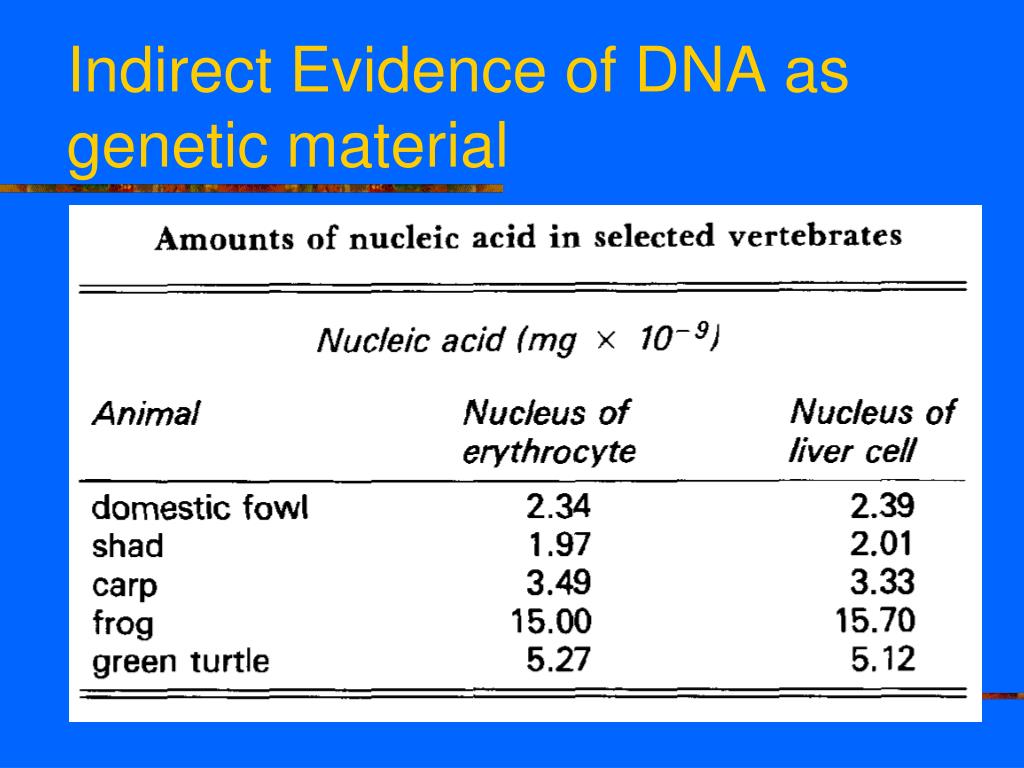 Indirect Evidence of DNA as genetic material

Amounts of nucleic acid in selected vertebrates

Nucleic acid (mg $\times$ $10^{-9}$)

| Animal | Nucleus of erythrocyte | Nucleus of liver cell |
|---|---|---|
| domestic fowl | 2.34 | 2.39 |
| shad | 1.97 | 2.01 |
| carp | 3.49 | 3.33 |
| frog | 15.00 | 15.70 |
| green turtle | 5.27 | 5.12 |